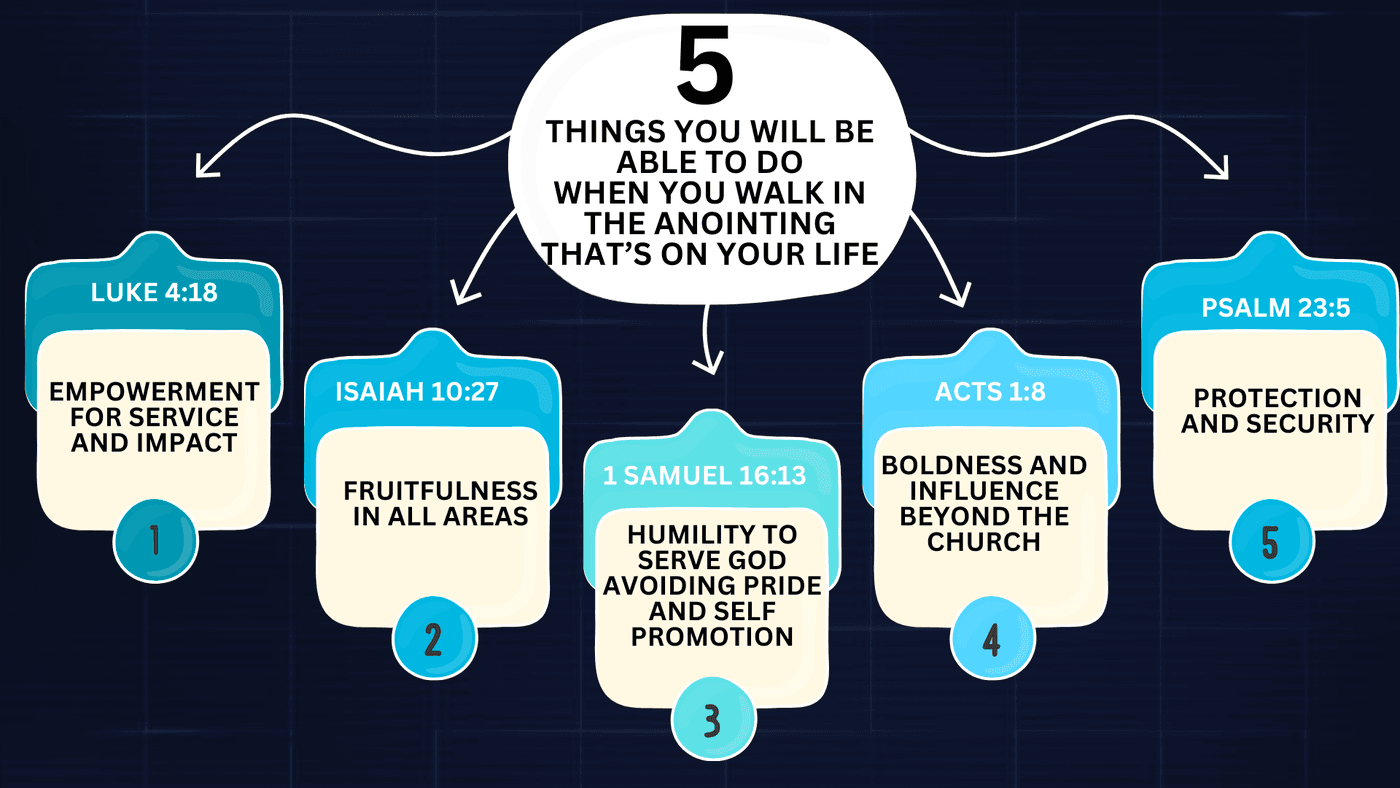 5

THINGS YOU WILL BE ABLE TO DO WHEN YOU WALK IN THE ANOINTING THAT'S ON YOUR LIFE

LUKE 4:18

EMPOWERMENT FOR SERVICE AND IMPACT

1

ISAIAH 10:27

FRUITFULNESS IN ALL AREAS

2

1 SAMUEL 16:13

HUMILITY TO SERVE GOD AVOIDING PRIDE AND SELF PROMOTION

3

ACTS 1:8

BOLDNESS AND INFLUENCE BEYOND THE CHURCH

4

PSALM 23:5

PROTECTION AND SECURITY

5